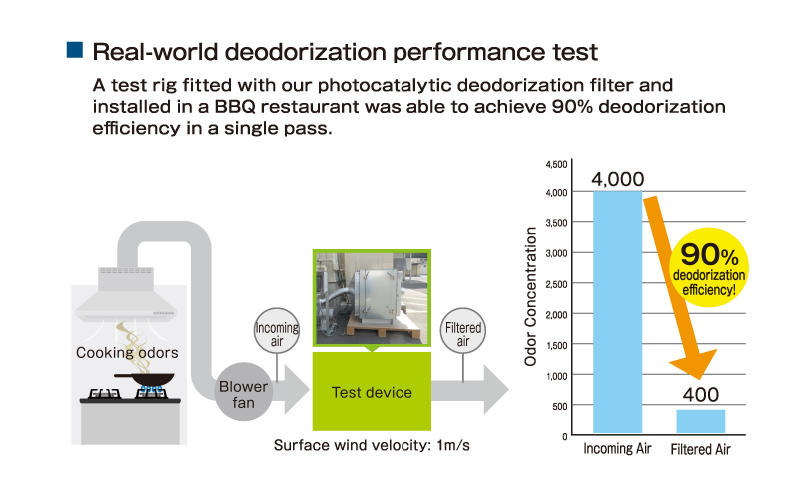 Real-world deodorization performance test

A test rig fitted with our photocatalytic deodorization filter and installed in a BBQ restaurant was able to achieve 90% deodorization efficiency in a single pass.

Cooking odors

Blower fan

Incoming air

Test device

Filtered air

Surface wind velocity: 1m/s

Odor Concentration

4,500
4,000
3,500
3,000
2,500
2,000
1,500
1,000
500
0

4,000

400

90% deodorization efficiency!

Incoming Air

Filtered Air